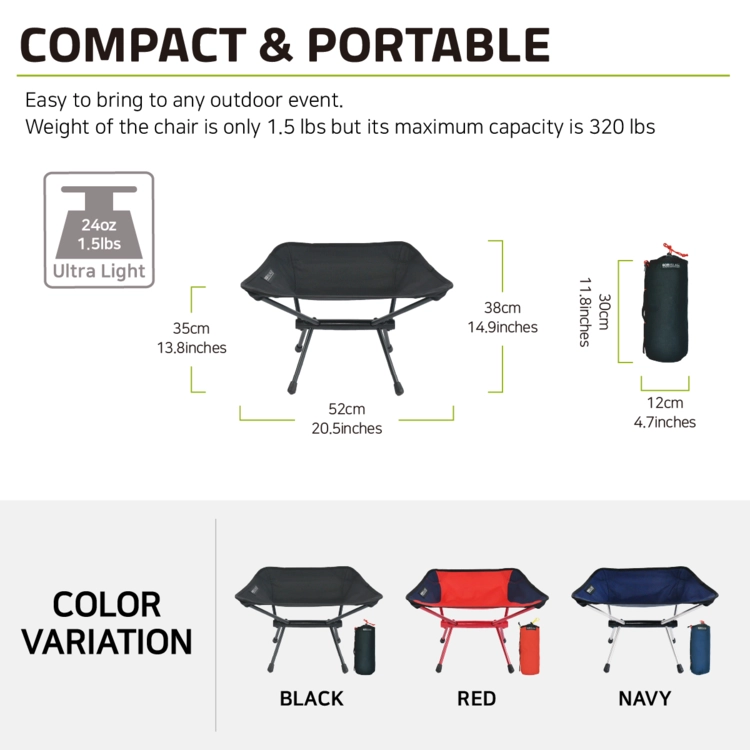 COMPACT & PORTABLE

Easy to bring to any outdoor event.
Weight of the chair is only 1.5 lbs but its maximum capacity is 320 lbs

24oz
1.5lbs
Ultra Light

35cm
13.8inches

38cm
14.9inches

52cm
20.5inches

30cm
11.8inches

12cm
4.7inches

COLOR VARIATION

BLACK

RED

NAVY